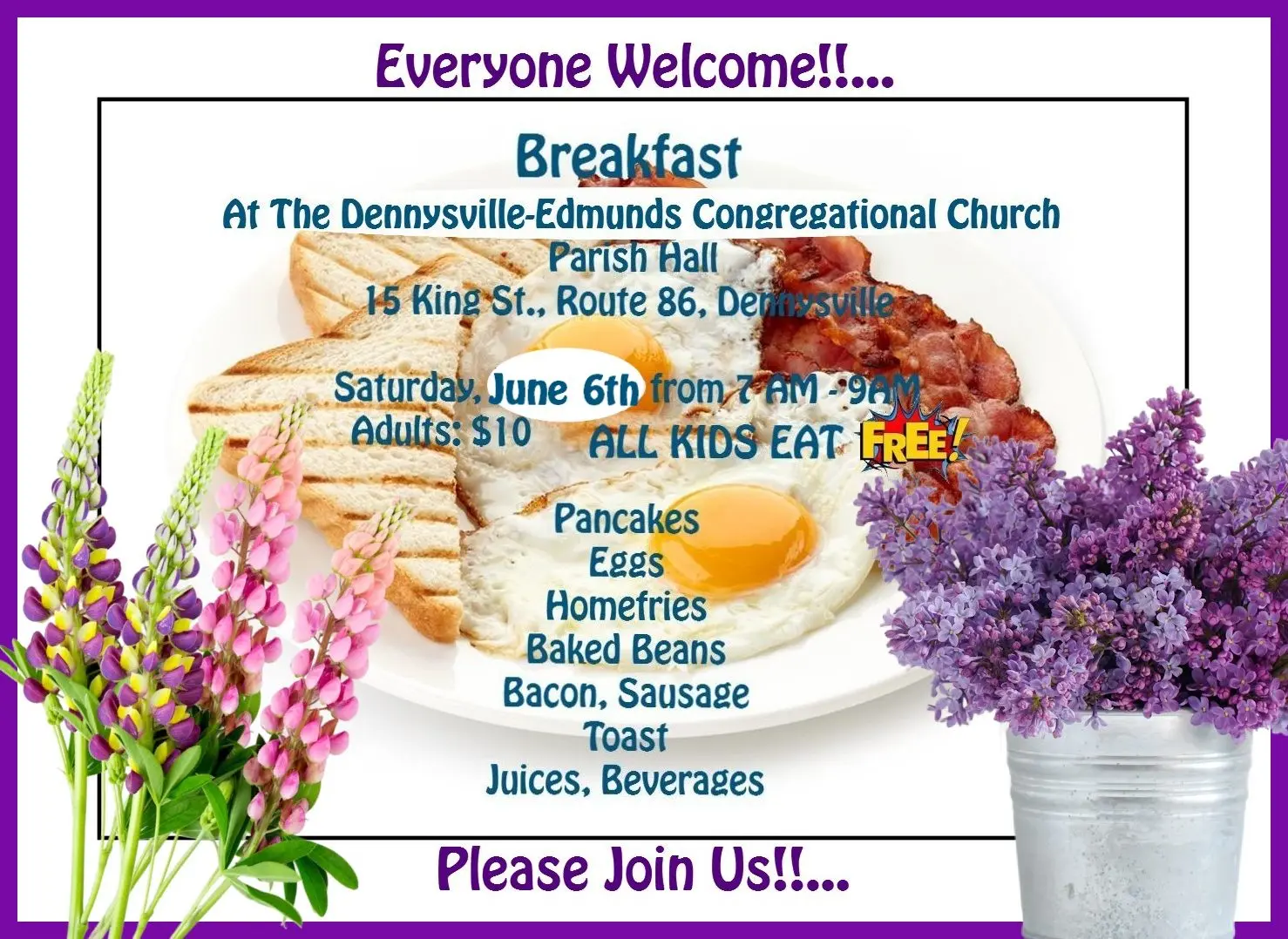 Everyone Welcome!!...

Breakfast
At The Dennysville-Edmunds Congregational Church
Parish Hall
15 King St., Route 86, Dennysville

Saturday, June 6th from 7 AM - 9AM
Adults: $10
ALL KIDS EAT FREE!

Pancakes
Eggs
Homefries
Baked Beans
Bacon, Sausage
Toast
Juices, Beverages

Please Join Us!!...